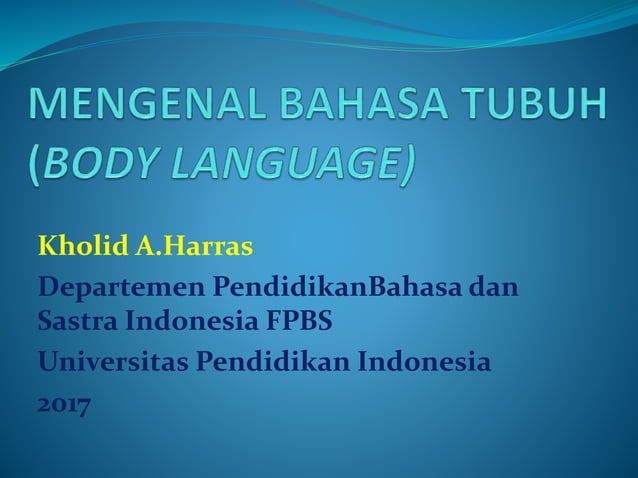 MENGENAL BAHASA TUBUH (BODY LANGUAGE)

Kholid A.Harras

Departemen PendidikanBahasa dan Sastra Indonesia FPBS

Universitas Pendidikan Indonesia

2017